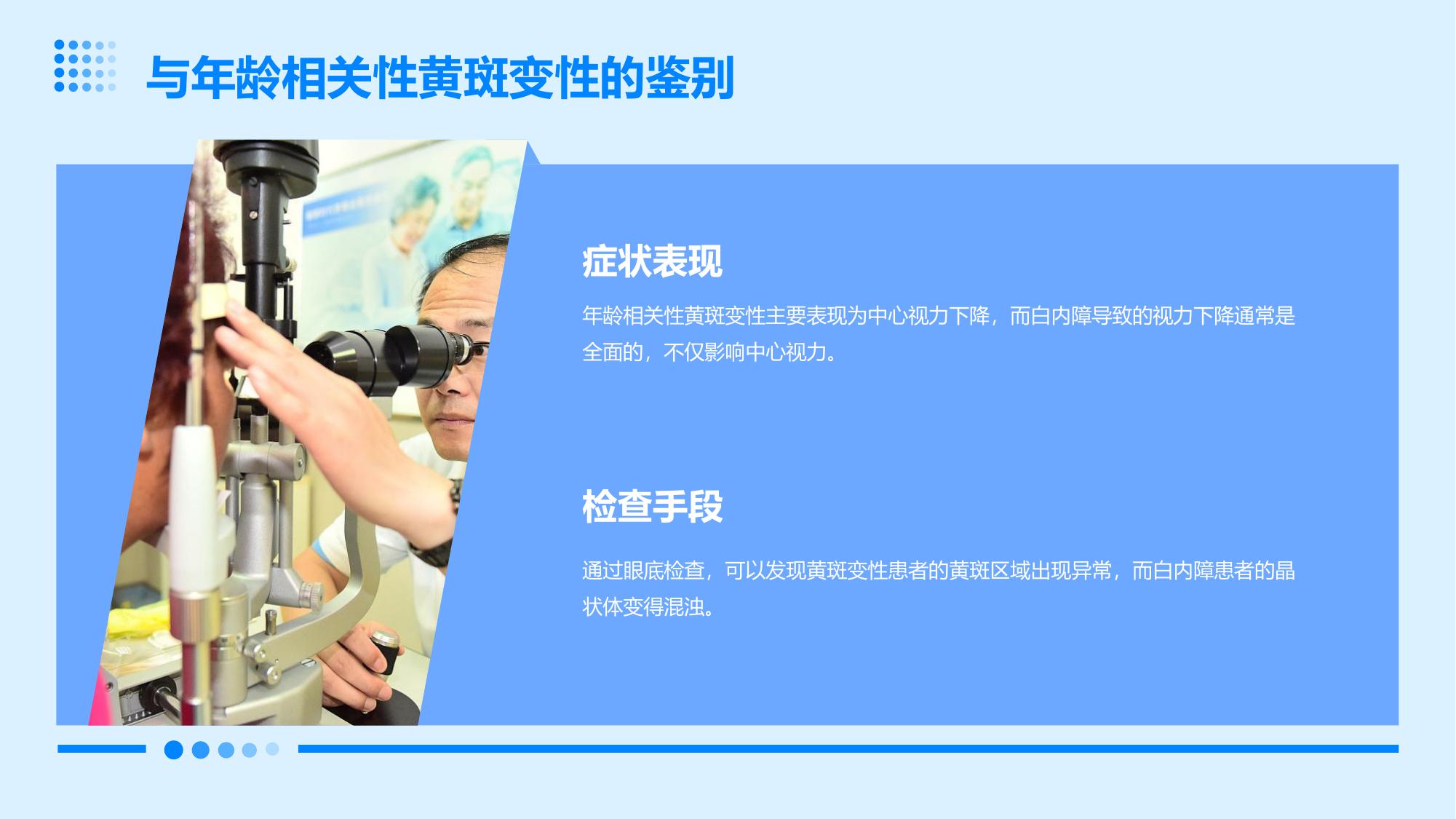 与年龄相关性黄斑变性的鉴别

症状表现

年龄相关性黄斑变性主要表现为中心视力下降，而白内障导致的视力下降通常是全面的，不仅影响中心视力。

检查手段

通过眼底检查，可以发现黄斑变性患者的黄斑区域出现异常，而白内障患者的晶状体变得混浊。